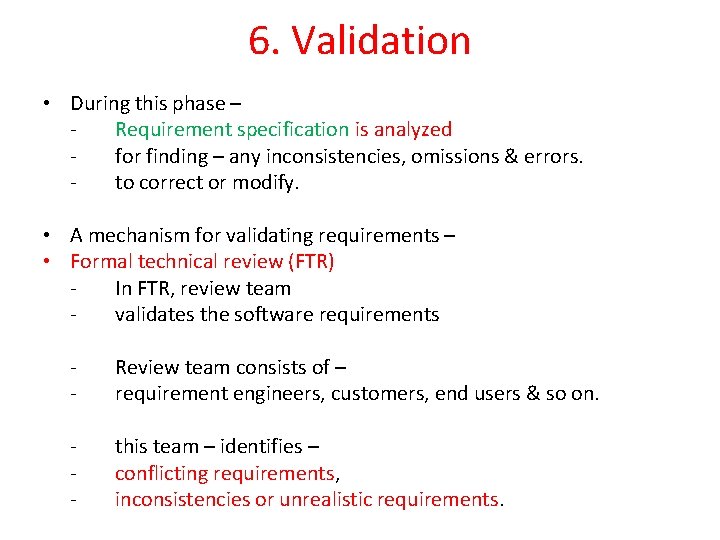 6. Validation

• During this phase –
- Requirement specification is analyzed
- for finding – any inconsistencies, omissions & errors.
- to correct or modify.

• A mechanism for validating requirements –
• Formal technical review (FTR)
- In FTR, review team
- validates the software requirements

- Review team consists of –
- requirement engineers, customers, end users & so on.

- this team – identifies –
- conflicting requirements,
- inconsistencies or unrealistic requirements.